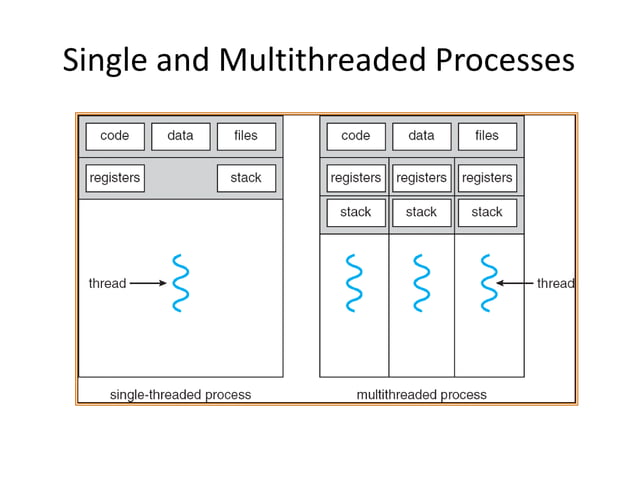 Single and Multithreaded Processes

code
data
files
registers
stack
thread
single-threaded process

code
data
files
registers
registers
registers
stack
stack
stack
thread
multithreaded process